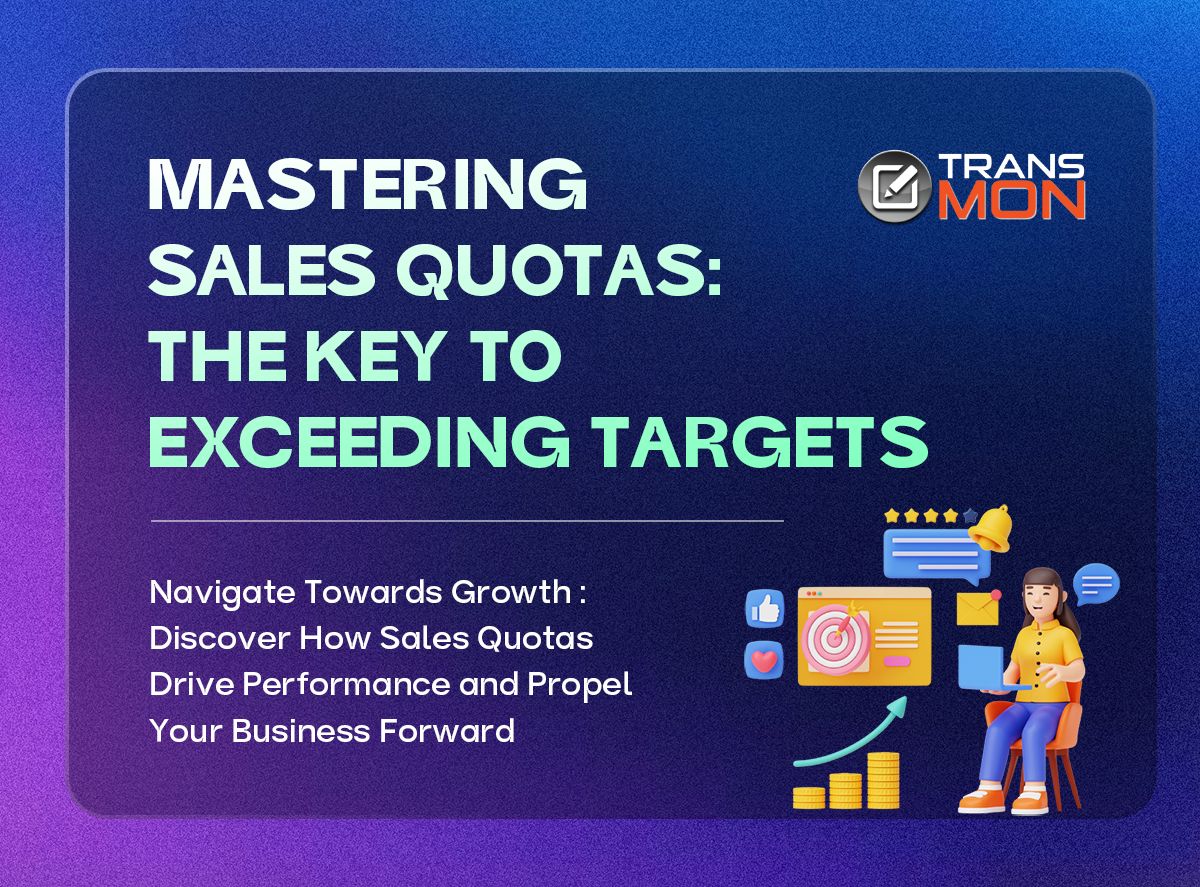 MASTERING SALES QUOTAS: THE KEY TO EXCEEDING TARGETS

TRANS MON

Navigate Towards Growth : Discover How Sales Quotas Drive Performance and Propel Your Business Forward